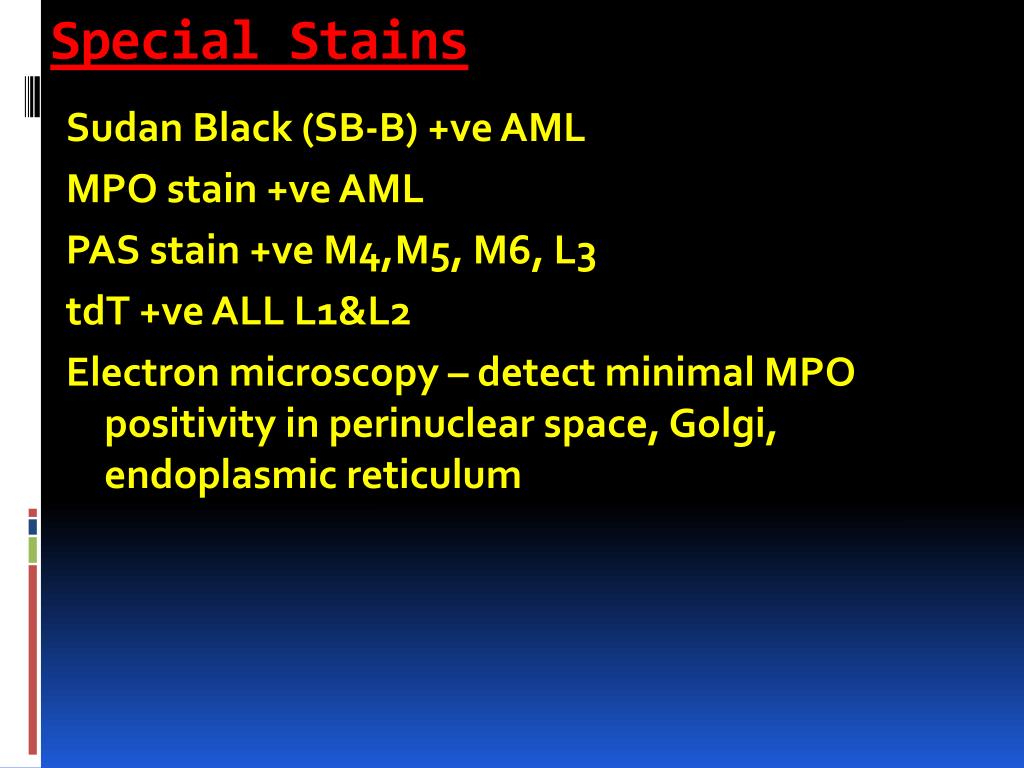 Special Stains

Sudan Black (SB-B) +ve AML

MPO stain +ve AML

PAS stain +ve M4,M5, M6, L3

tdT +ve ALL L1&L2

Electron microscopy – detect minimal MPO positivity in perinuclear space, Golgi, endoplasmic reticulum